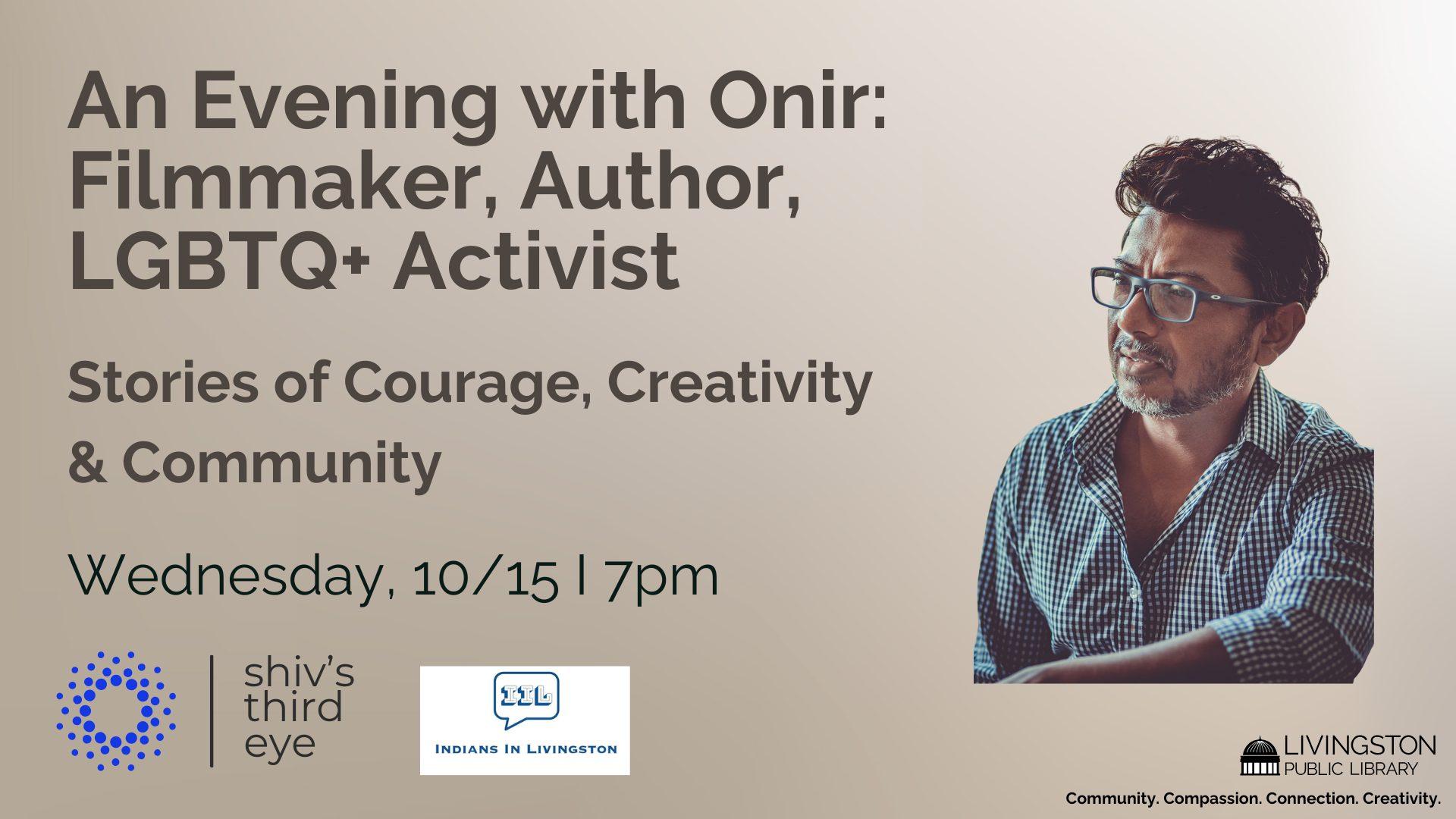 An Evening with Onir: Filmmaker, Author, LGBTQ+ Activist

Stories of Courage, Creativity & Community

Wednesday, 10/15 | 7pm

shiv's third eye

IIL
INDIANS IN LIVINGSTON

LIVINGSTON PUBLIC LIBRARY
Community. Compassion. Connection. Creativity.